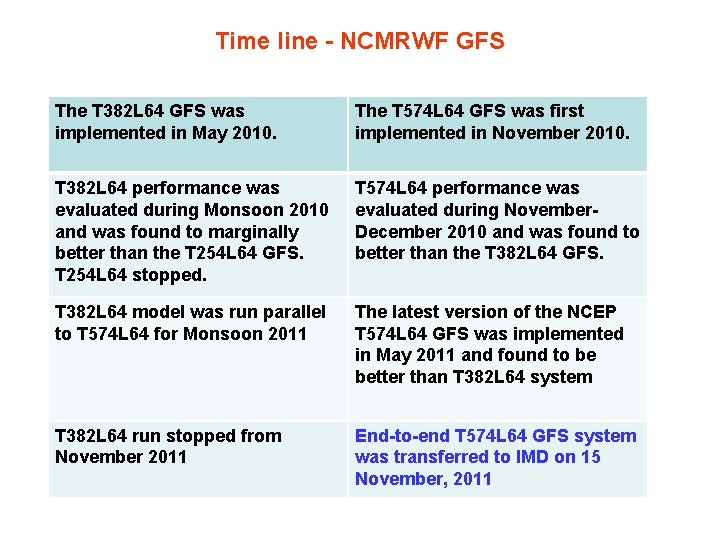 Time line - NCMRWF GFS

| The T382L64 GFS was implemented in May 2010. | The T574L64 GFS was first implemented in November 2010. |
|---|---|
| T382L64 performance was evaluated during Monsoon 2010 and was found to marginally better than the T254L64 GFS. T254L64 stopped. | T574L64 performance was evaluated during November-December 2010 and was found to better than the T382L64 GFS. |
| T382L64 model was run parallel to T574L64 for Monsoon 2011 | The latest version of the NCEP T574L64 GFS was implemented in May 2011 and found to be better than T382L64 system |
| T382L64 run stopped from November 2011 | End-to-end T574L64 GFS system was transferred to IMD on 15 November, 2011 |